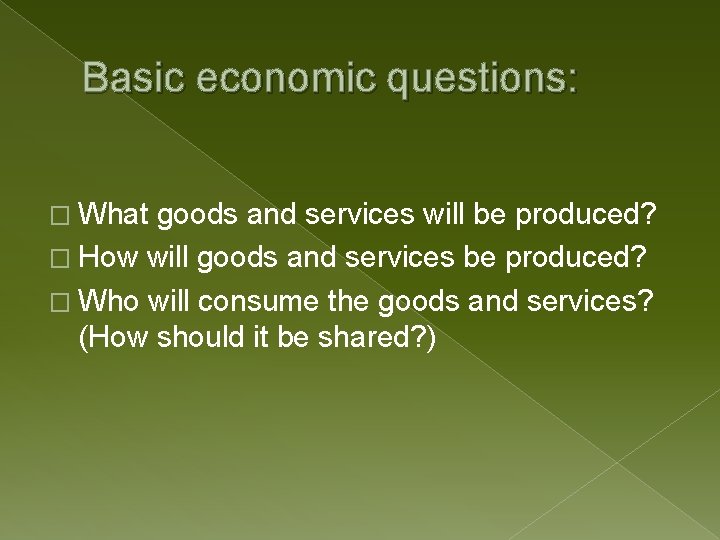 Basic economic questions:

□ What goods and services will be produced?
□ How will goods and services be produced?
□ Who will consume the goods and services? (How should it be shared?)